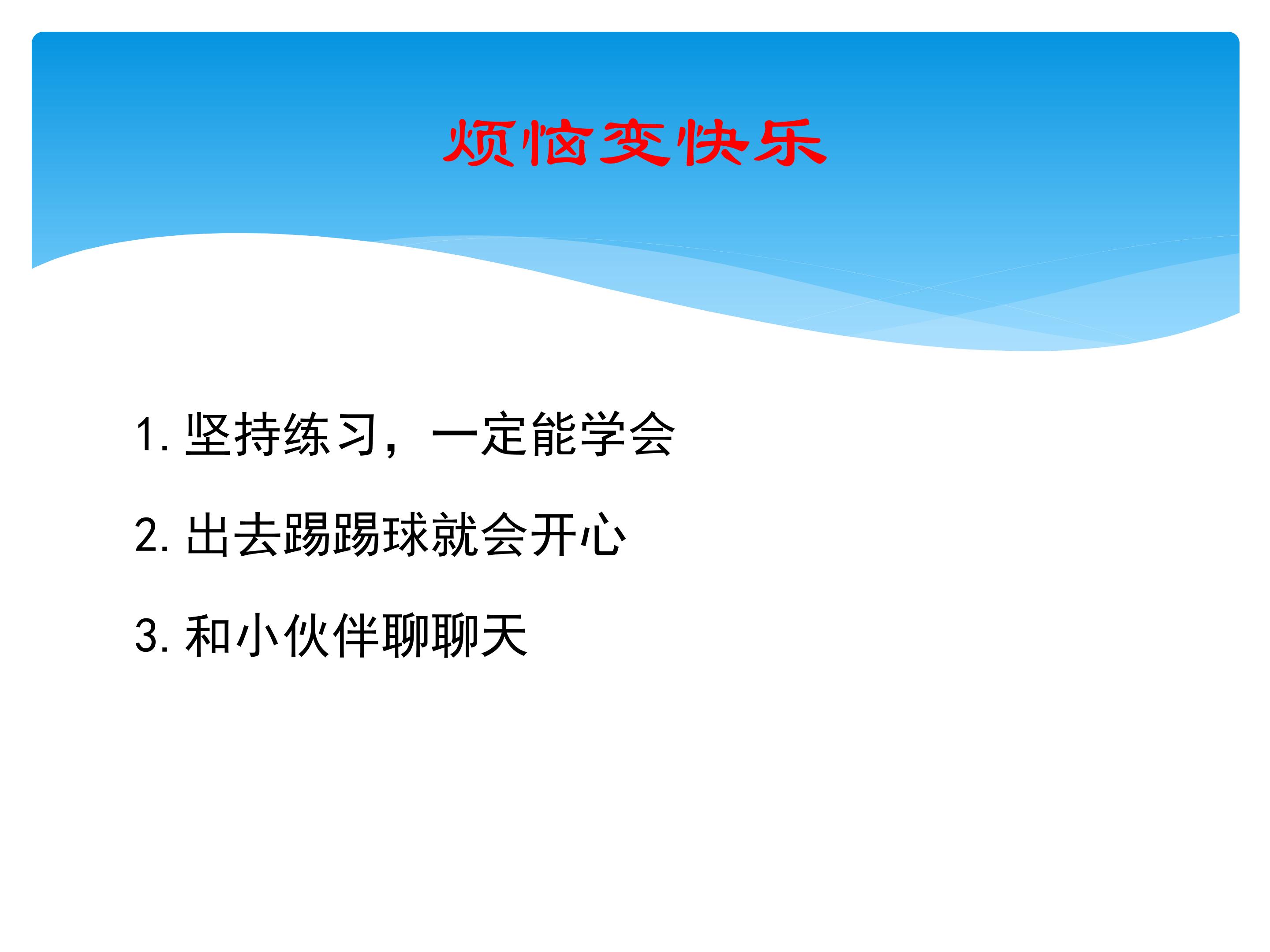 烦恼变快乐

1. 坚持练习，一定能学会

2. 出去踢踢球就会开心

3. 和小伙伴聊聊天